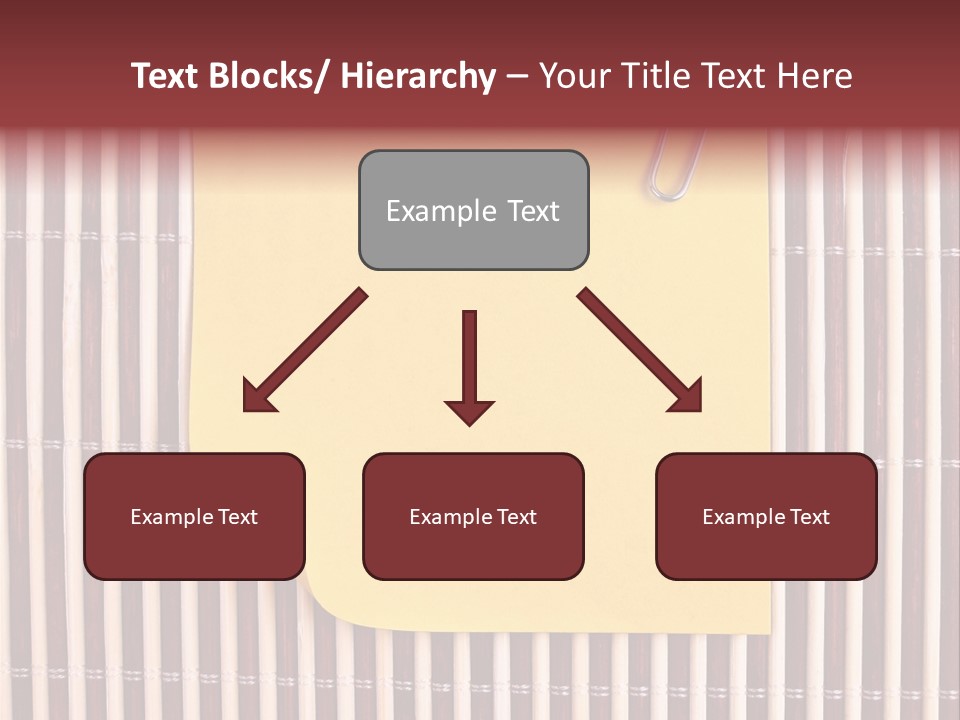 Text Blocks/ Hierarchy – Your Title Text Here

Example Text

Example Text

Example Text

Example Text